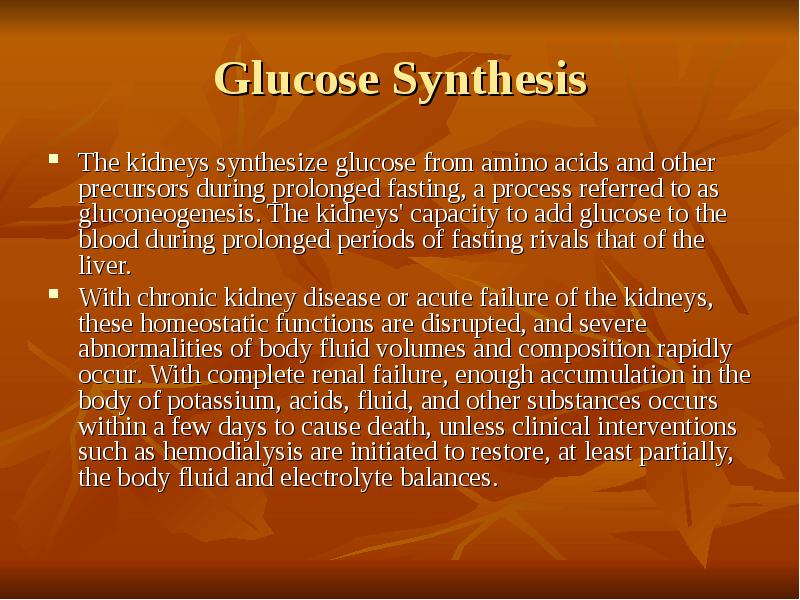 Glucose Synthesis

▪ The kidneys synthesize glucose from amino acids and other precursors during prolonged fasting, a process referred to as gluconeogenesis. The kidneys' capacity to add glucose to the blood during prolonged periods of fasting rivals that of the liver.

▪ With chronic kidney disease or acute failure of the kidneys, these homeostatic functions are disrupted, and severe abnormalities of body fluid volumes and composition rapidly occur. With complete renal failure, enough accumulation in the body of potassium, acids, fluid, and other substances occurs within a few days to cause death, unless clinical interventions such as hemodialysis are initiated to restore, at least partially, the body fluid and electrolyte balances.